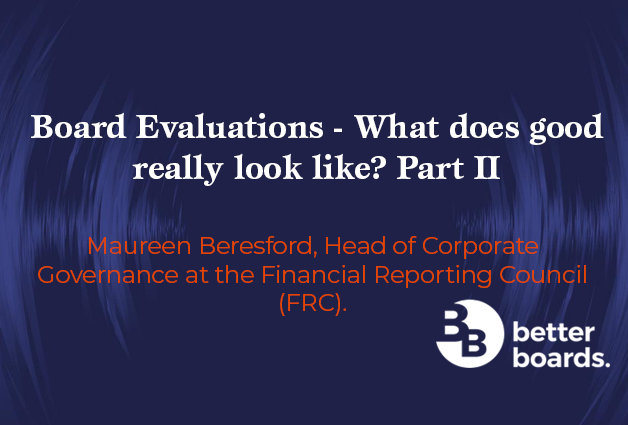 Board Evaluations - What does good really look like? Part II

Maureen Beresford, Head of Corporate Governance at the Financial Reporting Council (FRC).

BB better boards.